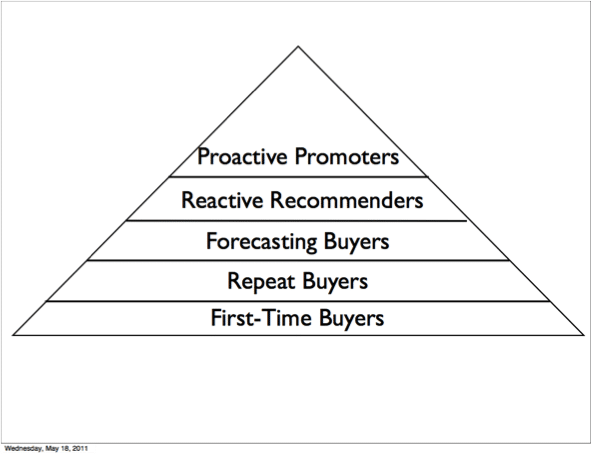 Proactive Promoters
Reactive Recommenders
Forecasting Buyers
Repeat Buyers
First-Time Buyers

Wednesday, May 18, 2011